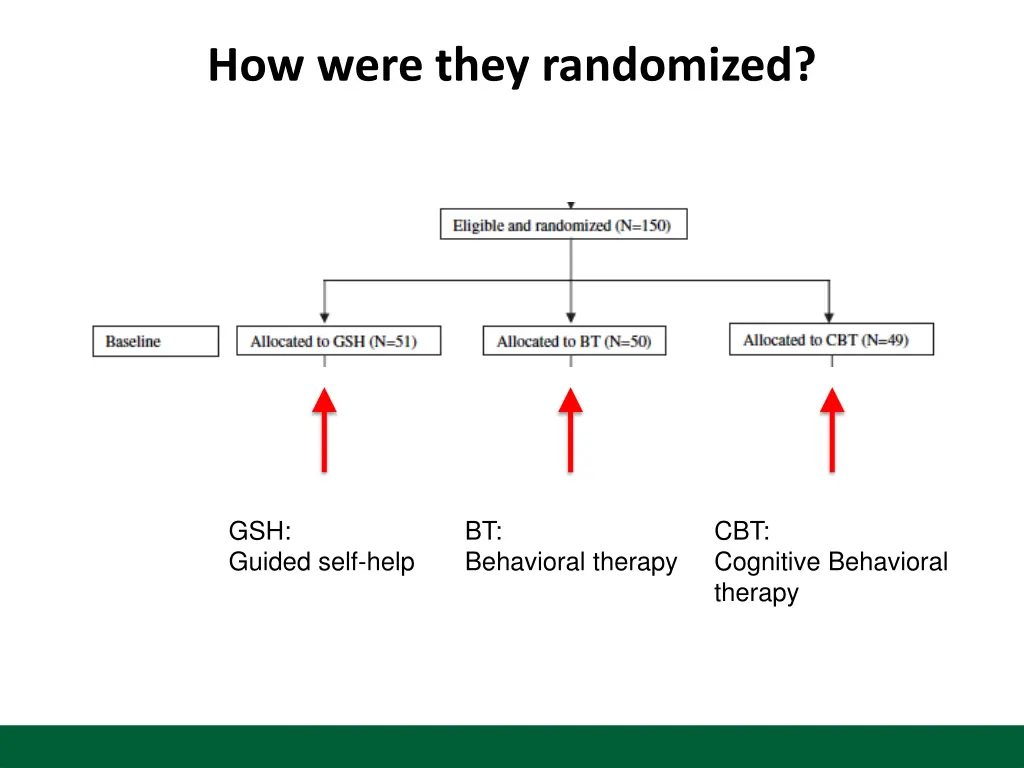 How were they randomized?

Eligible and randomized (N=150)

Baseline

Allocated to GSH (N=51)

Allocated to BT (N=50)

Allocated to CBT (N=49)

GSH:
Guided self-help

BT:
Behavioral therapy

CBT:
Cognitive Behavioral therapy